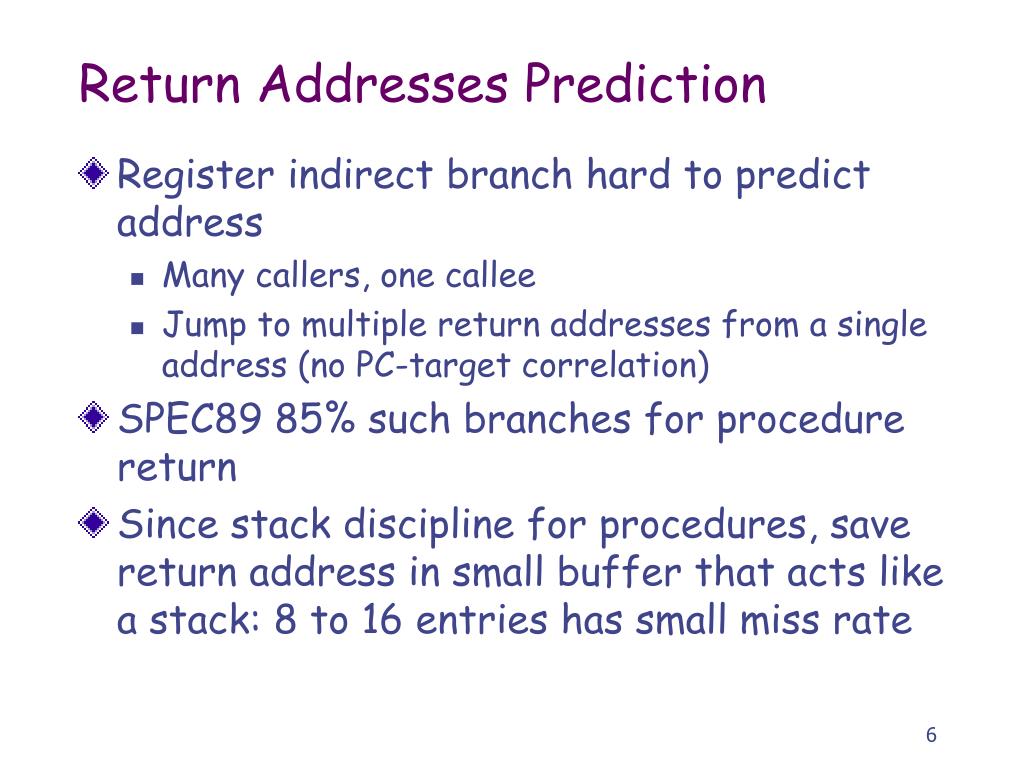 Return Addresses Prediction

Register indirect branch hard to predict address

Many callers, one callee

Jump to multiple return addresses from a single address (no PC-target correlation)

SPEC89 85% such branches for procedure return

Since stack discipline for procedures, save return address in small buffer that acts like a stack: 8 to 16 entries has small miss rate

6